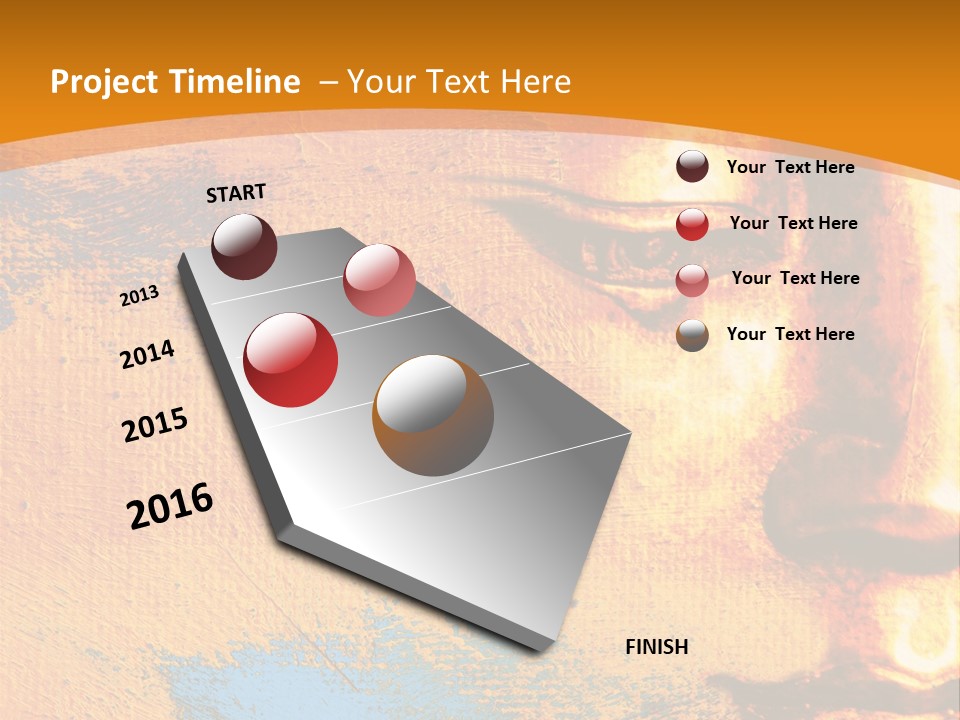 Project Timeline – Your Text Here

START

2013

2014

2015

2016

FINISH

Your Text Here

Your Text Here

Your Text Here

Your Text Here